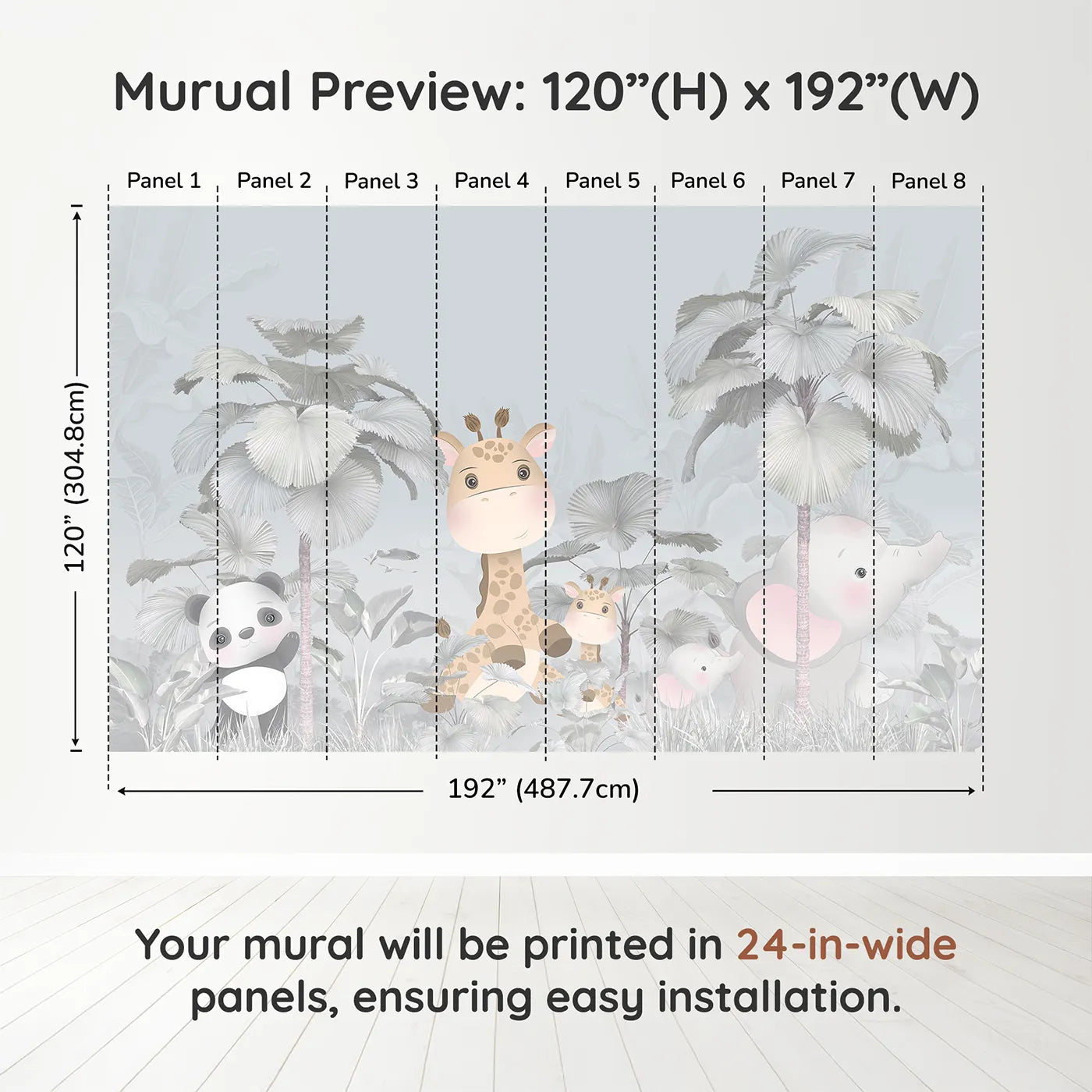 Murual Preview: 120”(H) x 192”(W)

Panel 1 Panel 2 Panel 3 Panel 4 Panel 5 Panel 6 Panel 7 Panel 8

120” (304.8cm)

192” (487.7cm)

Your mural will be printed in 24-in-wide panels, ensuring easy installation.